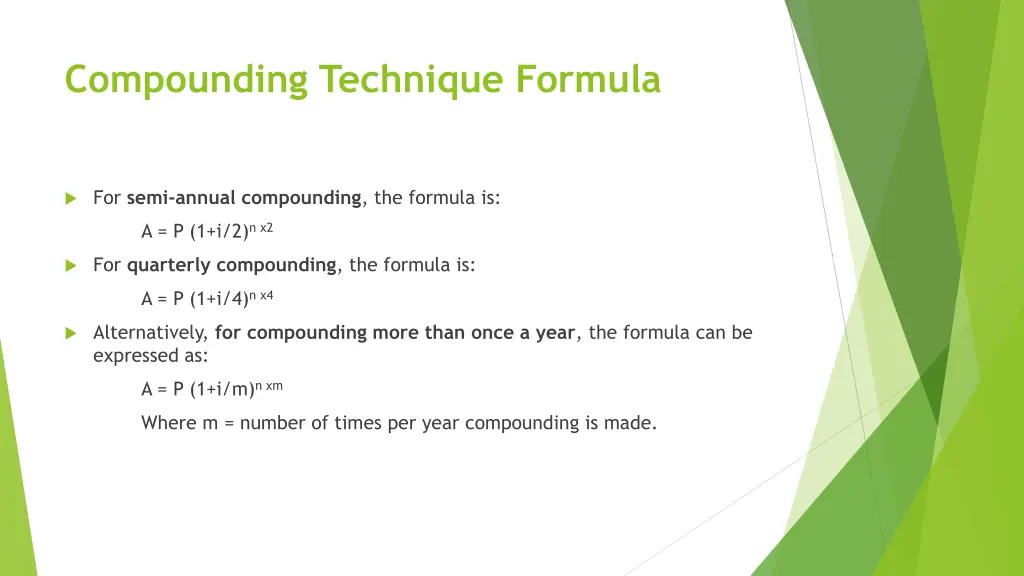 Compounding Technique Formula

For semi-annual compounding, the formula is:

$A = P (1+i/2)^{n \times 2}$

For quarterly compounding, the formula is:

$A = P (1+i/4)^{n \times 4}$

Alternatively, for compounding more than once a year, the formula can be expressed as:

$A = P (1+i/m)^{n \times m}$

Where m = number of times per year compounding is made.